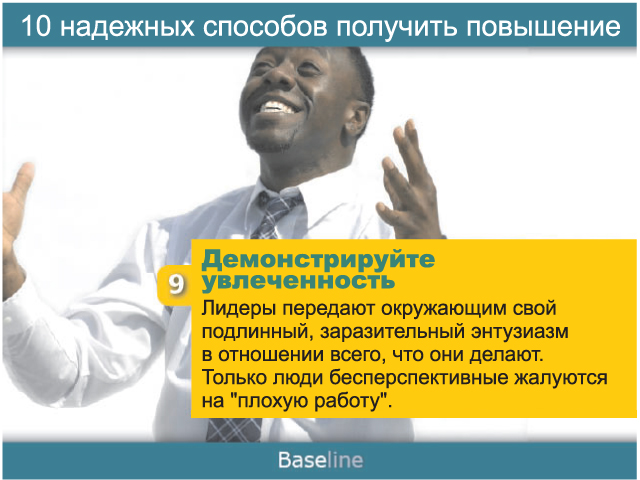 10 надежных способов получить повышение

9

Демонстрируйте увлеченность

Лидеры передают окружающим свой подлинный, заразительный энтузиазм в отношении всего, что они делают. Только люди бесперспективные жалуются на "плохую работу".

Baseline